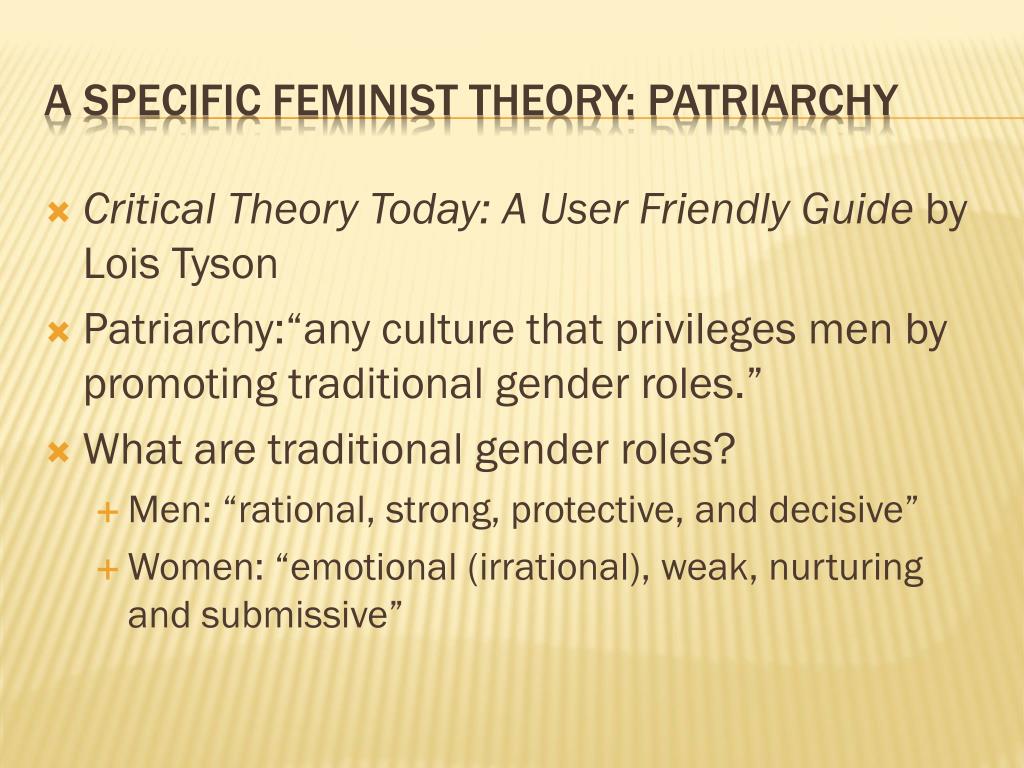 A SPECIFIC FEMINIST THEORY: PATRIARCHY

Critical Theory Today: A User Friendly Guide by Lois Tyson

Patriarchy:“any culture that privileges men by promoting traditional gender roles.”

What are traditional gender roles?

Men: “rational, strong, protective, and decisive”

Women: “emotional (irrational), weak, nurturing and submissive”